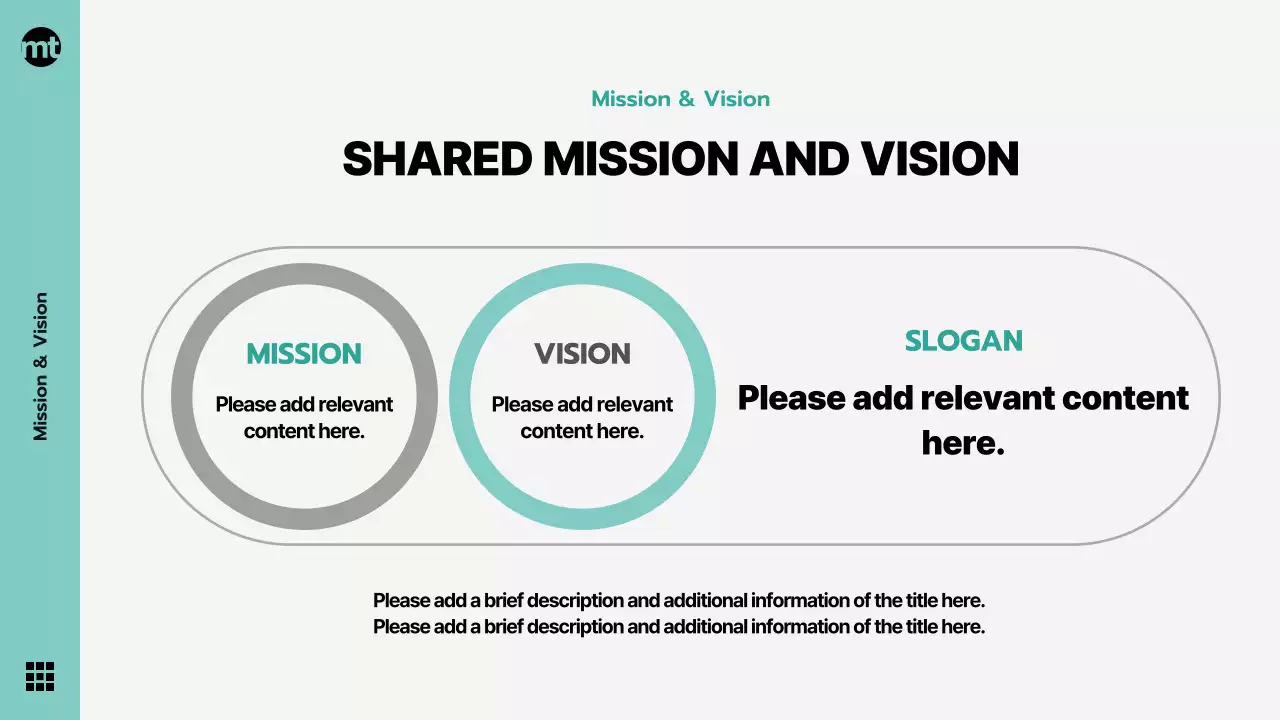 mt

Mission & Vision

Mission & Vision

SHARED MISSION AND VISION

MISSION

Please add relevant content here.

VISION

Please add relevant content here.

SLOGAN

Please add relevant content here.

Please add a brief description and additional information of the title here.
Please add a brief description and additional information of the title here.